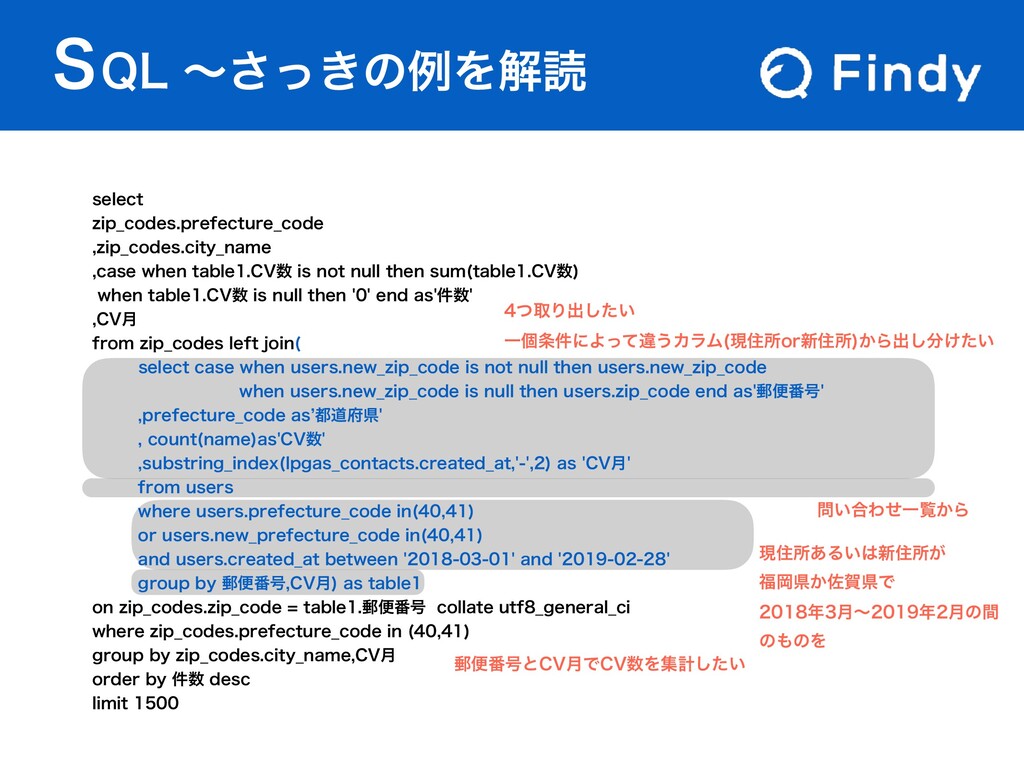 SQL 〜さっきの例を解読

Findy

select
zip_codes.prefecture_code
,zip_codes.city_name
,case when table1.CV数 is not null then sum(table1.CV数)
when table1.CV数 is null then '0' end as'件数'
,CV月
from zip_codes left join(
select case when users.new_zip_code is not null then users.new_zip_code
when users.new_zip_code is null then users.zip_code end as'郵便番号'
,prefecture_code as'都道府県'
, count(name)as'CV数'
,substring_index(lpgas_contacts.created_at,'-',2) as 'CV月'
from users
where users.prefecture_code in(40,41)
or users.new_prefecture_code in(40,41)
and users.created_at between '2018-03-01' and '2019-02-28'
group by 郵便番号,CV月) as table1
on zip_codes.zip_code = table1.郵便番号 collate utf8_general_ci
where zip_codes.prefecture_code in (40,41)
group by zip_codes.city_name,CV月
order by 件数 desc
limit 1500

4つ取り出したい
一個条件によって違うカラム(現住所or新住所)から出し分けたい

問い合わせ一覧から

現住所あるいは新住所が
福岡県か佐賀県で
2018年3月〜2019年2月の間
のものを

郵便番号とCV月でCV数を集計したい